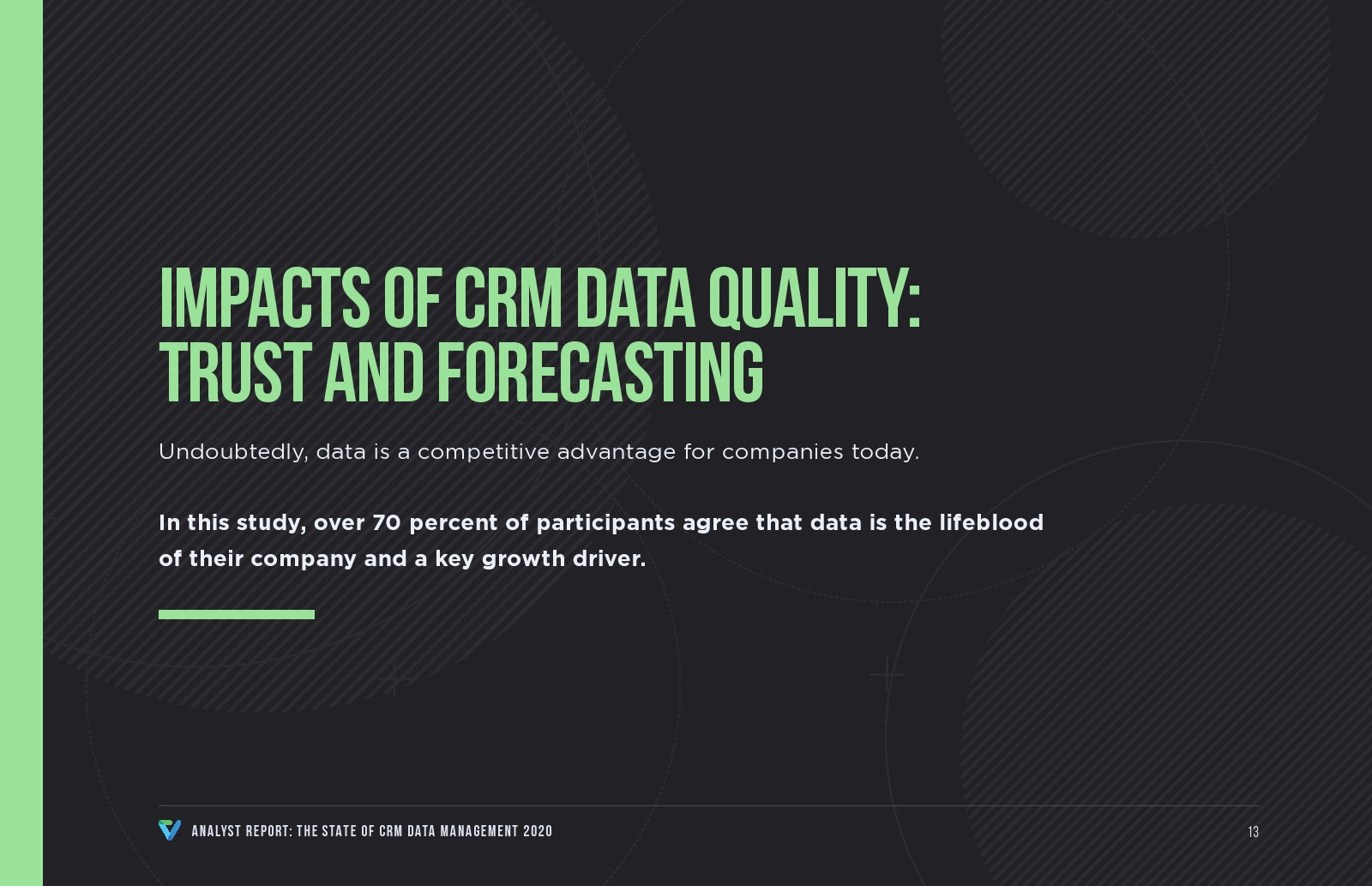 IMPACTS OF CRM DATA QUALITY: TRUST AND FORECASTING

Undoubtedly, data is a competitive advantage for companies today.

In this study, over 70 percent of participants agree that data is the lifeblood of their company and a key growth driver.

ANALYST REPORT: THE STATE OF CRM DATA MANAGEMENT 2020

13